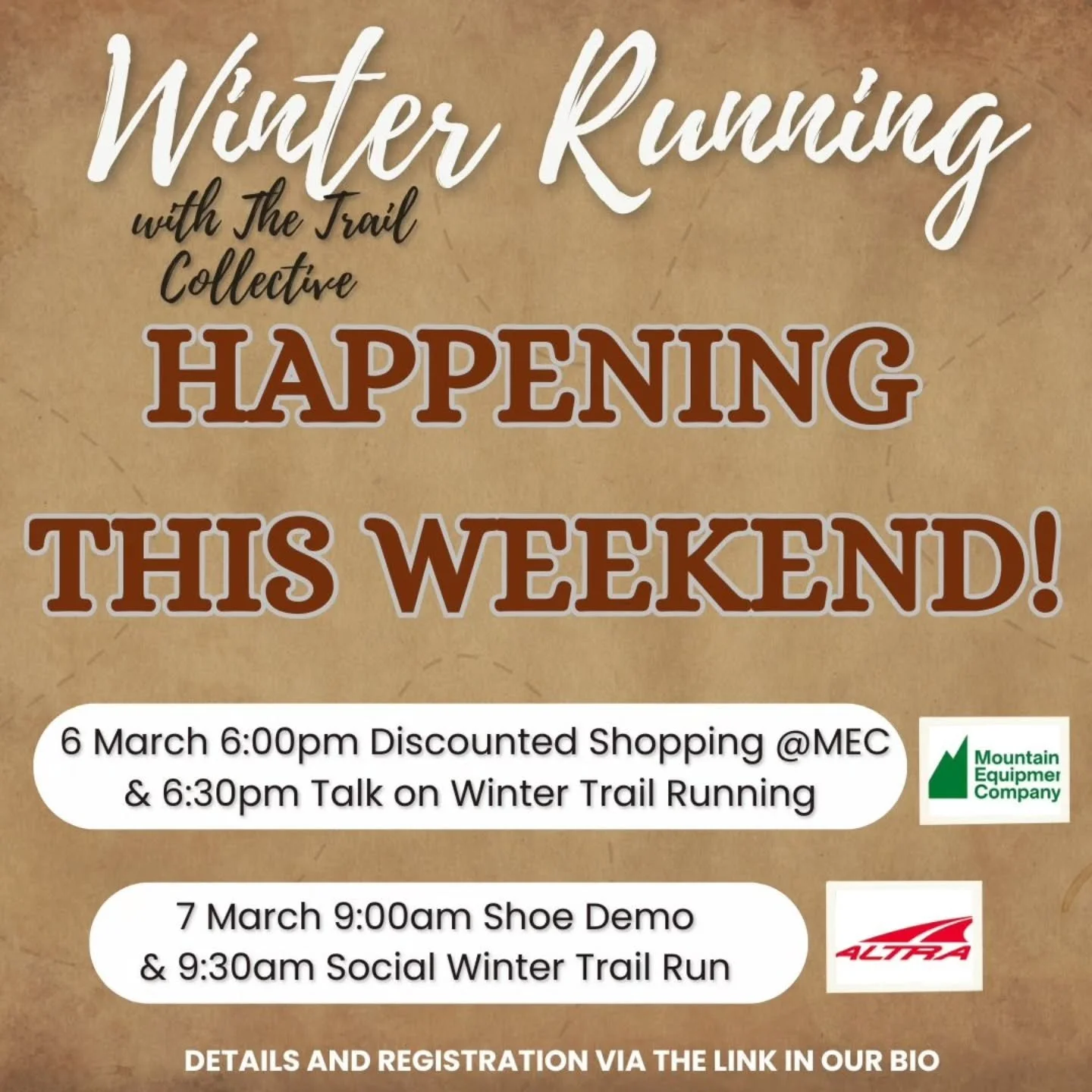 Winter Running

with The Trail Collective

HAPPENING THIS WEEKEND!

6 March 6:00pm Discounted Shopping @MEC & 6:30pm Talk on Winter Trail Running

Mountain Equipmer Company

7 March 9:00am Shoe Demo & 9:30am Social Winter Trail Run

ALTRA

DETAILS AND REGISTRATION VIA THE LINK IN OUR BIO